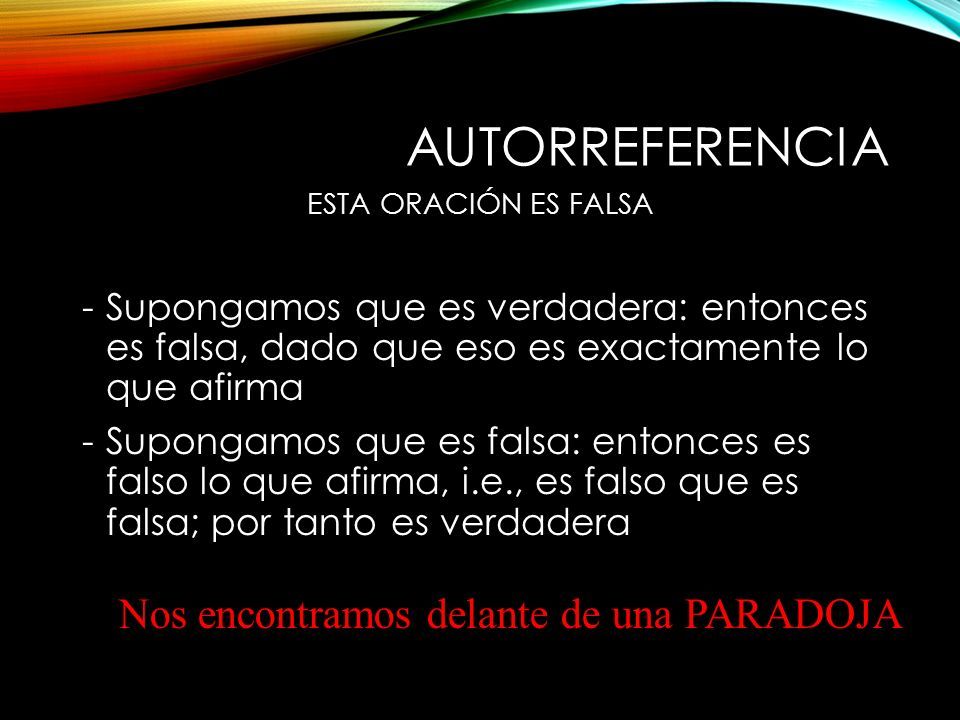 AUTORREFERENCIA

ESTA ORACIÓN ES FALSA

- Supongamos que es verdadera: entonces es falsa, dado que eso es exactamente lo que afirma

- Supongamos que es falsa: entonces es falso lo que afirma, i.e., es falso que es falsa; por tanto es verdadera

Nos encontramos delante de una PARADOJA